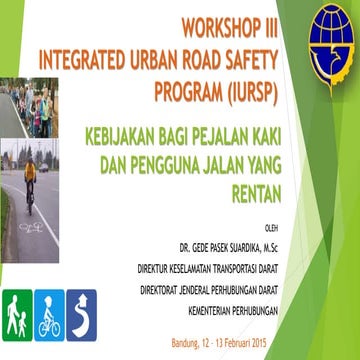 WORKSHOP III
INTEGRATED URBAN ROAD SAFETY PROGRAM (IURSP)

KEBIJAKAN BAGI PEJALAN KAKI DAN PENGGUNA JALAN YANG RENTAN

OLEH

DR. GEDE PASEK SUARDIKA, M.Sc

DIREKTUR KESELAMATAN TRANSPORTASI DARAT

DIREKTORAT JENDERAL PERHUBUNGAN DARAT

KEMENTERIAN PERHUBUNGAN

Bandung, 12 - 13 Februari 2015